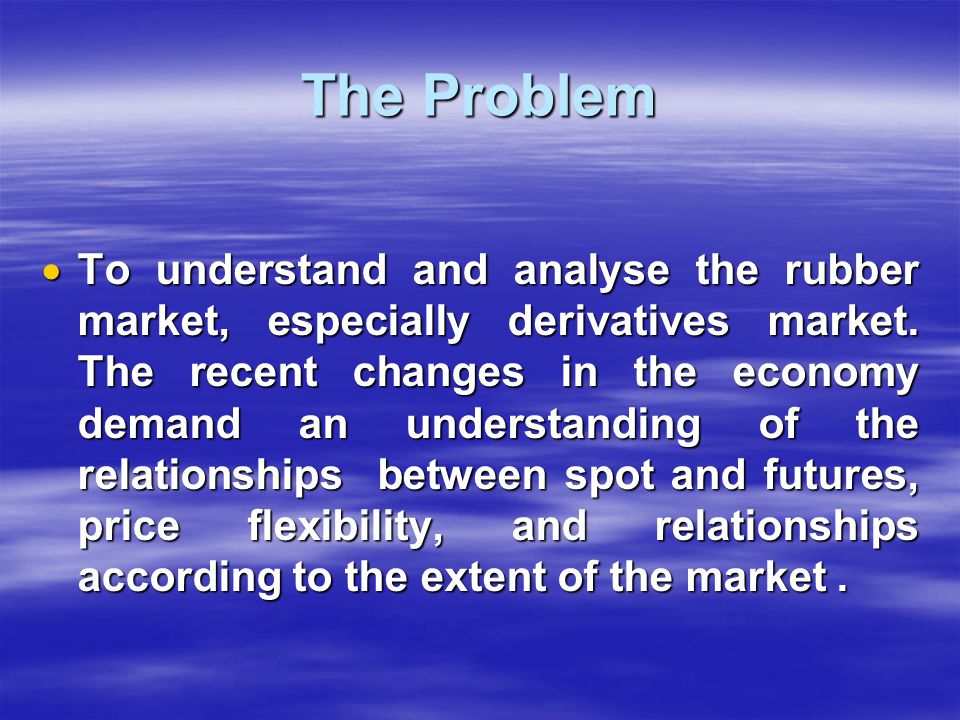 The Problem

• To understand and analyse the rubber market, especially derivatives market. The recent changes in the economy demand an understanding of the relationships between spot and futures, price flexibility, and relationships according to the extent of the market .